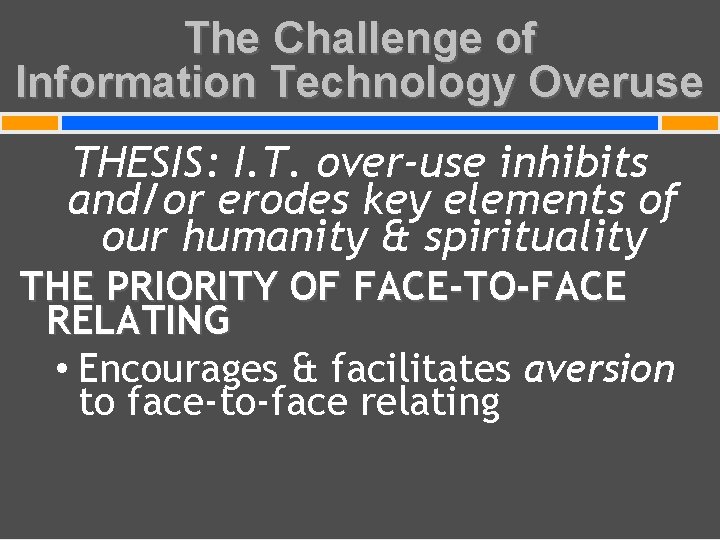 The Challenge of Information Technology Overuse

THESIS: I.T. over-use inhibits and/or erodes key elements of our humanity & spirituality

THE PRIORITY OF FACE-TO-FACE RELATING

• Encourages & facilitates aversion to face-to-face relating